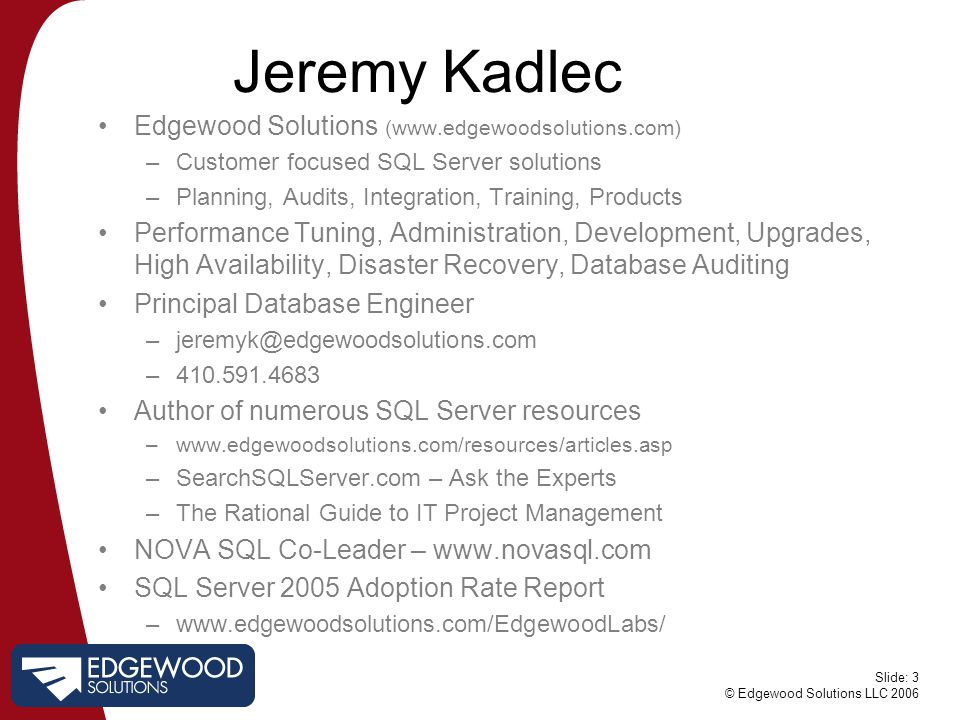 Jeremy Kadlec

• Edgewood Solutions (www.edgewoodsolutions.com)
  – Customer focused SQL Server solutions
  – Planning, Audits, Integration, Training, Products
• Performance Tuning, Administration, Development, Upgrades, High Availability, Disaster Recovery, Database Auditing
• Principal Database Engineer
  – jeremyk@edgewoodsolutions.com
  – 410.591.4683
• Author of numerous SQL Server resources
  – www.edgewoodsolutions.com/resources/articles.asp
  – SearchSQLServer.com – Ask the Experts
  – The Rational Guide to IT Project Management
• NOVA SQL Co-Leader – www.novasql.com
• SQL Server 2005 Adoption Rate Report
  – www.edgewoodsolutions.com/EdgewoodLabs/

EDGEWOOD SOLUTIONS

Slide: 3
© Edgewood Solutions LLC 2006